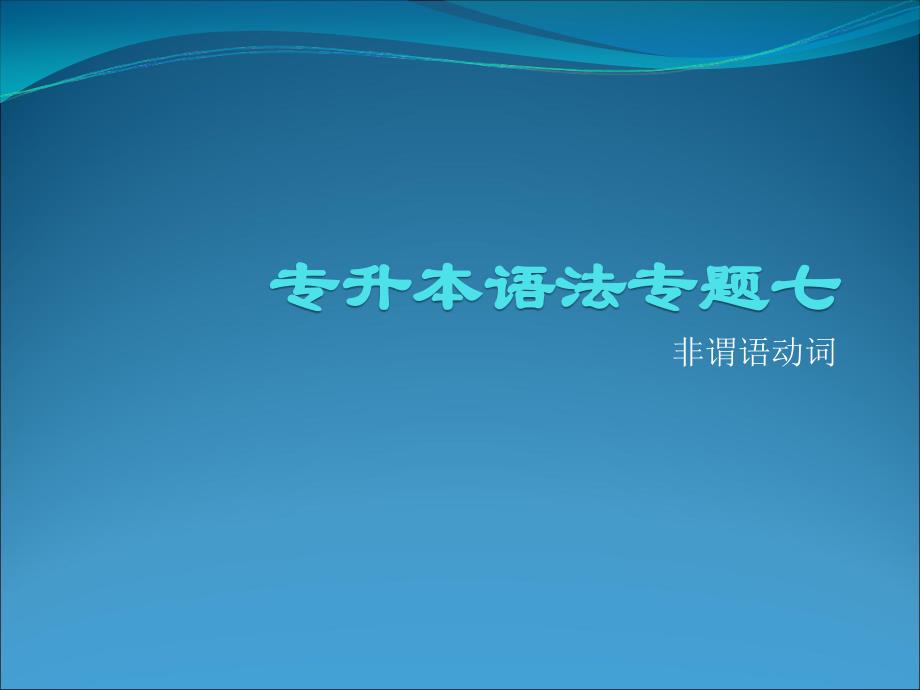 专升本语法专题七

非谓语动词